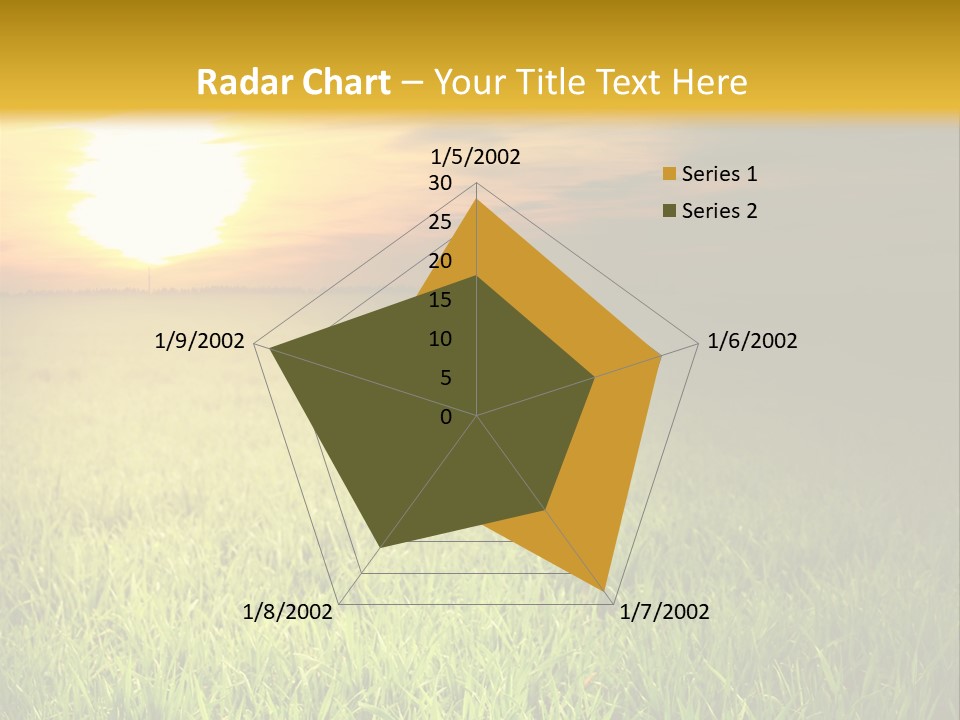 Radar Chart – Your Title Text Here

1/5/2002
30
25
20
15
10
5
0
1/6/2002
1/7/2002
1/8/2002
1/9/2002

Series 1
Series 2